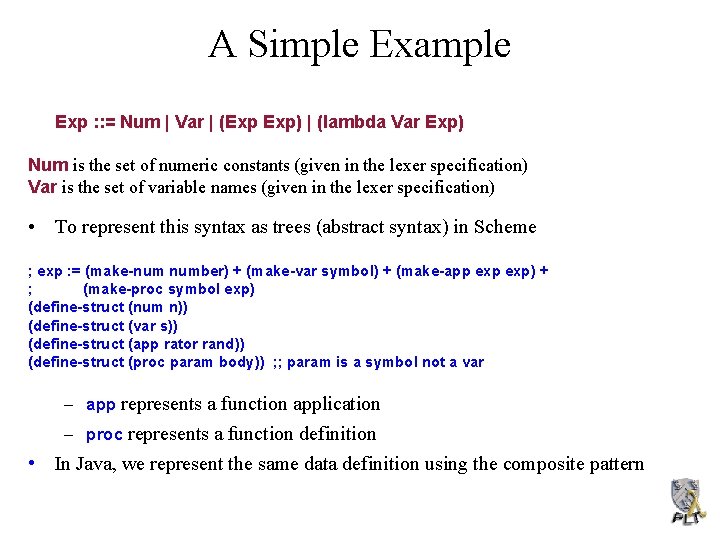 A Simple Example

Exp ::= Num | Var | (Exp Exp) | (lambda Var Exp)

Num is the set of numeric constants (given in the lexer specification)
Var is the set of variable names (given in the lexer specification)

• To represent this syntax as trees (abstract syntax) in Scheme

; exp := (make-num number) + (make-var symbol) + (make-app exp exp) +
; (make-proc symbol exp)
(define-struct (num n))
(define-struct (var s))
(define-struct (app rator rand))
(define-struct (proc param body)) ;; param is a symbol not a var

– app represents a function application
– proc represents a function definition

• In Java, we represent the same data definition using the composite pattern

PLT